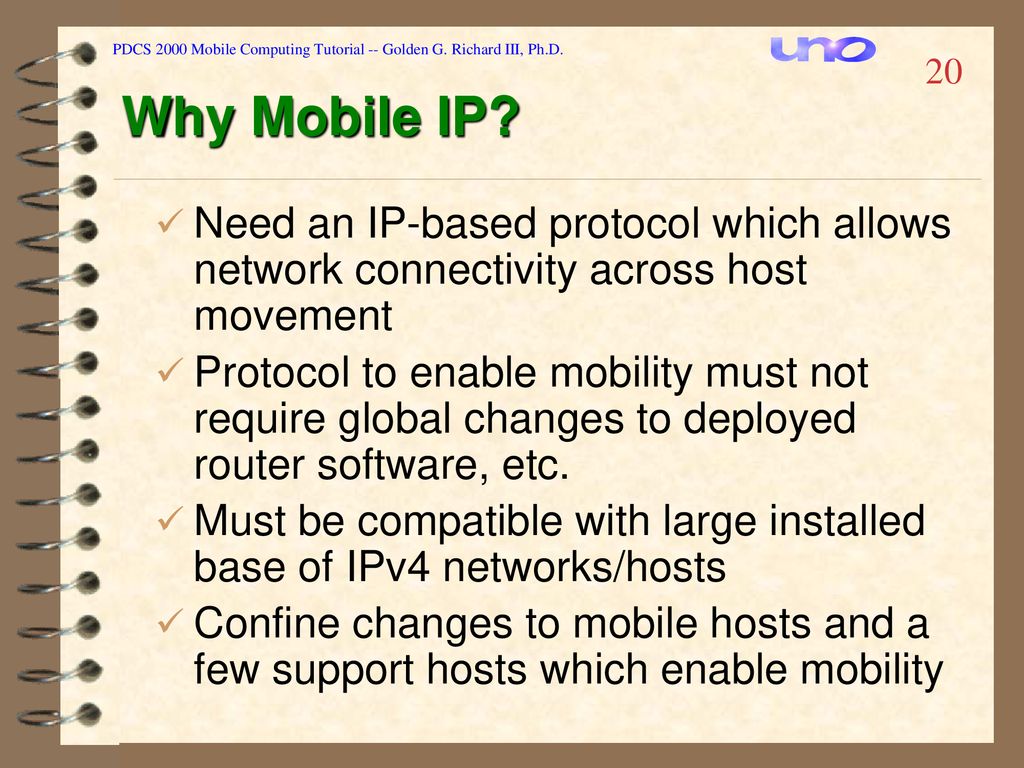 PDCS 2000 Mobile Computing Tutorial -- Golden G. Richard III, Ph.D.

uno

20

Why Mobile IP?

✓ Need an IP-based protocol which allows network connectivity across host movement

✓ Protocol to enable mobility must not require global changes to deployed router software, etc.

✓ Must be compatible with large installed base of IPv4 networks/hosts

✓ Confine changes to mobile hosts and a few support hosts which enable mobility